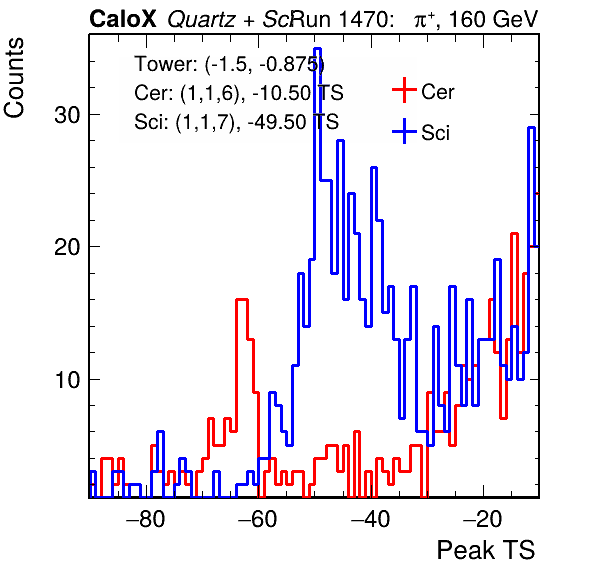 CaloX Quartz + ScRun 1470: $\pi^+$, 160 GeV

Counts

Tower: (-1.5, -0.875)
Cer: (1,1,6), -10.50 TS
Sci: (1,1,7), -49.50 TS

Cer
Sci

30
20
10

−80
−60
−40
−20

Peak TS